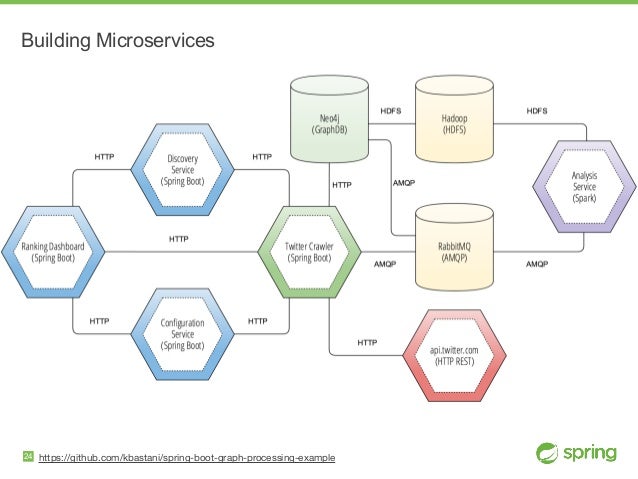 Building Microservices

Neo4j
(GraphDB)

HDFS

Hadoop
(HDFS)

HDFS

HTTP

Discovery
Service
(Spring Boot)

HTTP

HTTP

AMQP

Analysis
Service
(Spark)

Ranking Dashboard
(Spring Boot)

HTTP

Twitter Crawler
(Spring Boot)

AMQP

RabbitMQ
(AMQP)

AMQP

HTTP

Configuration
Service
(Spring Boot)

HTTP

HTTP

api.twitter.com
(HTTP REST)

24 https://github.com/kbastani/spring-boot-graph-processing-example

spring